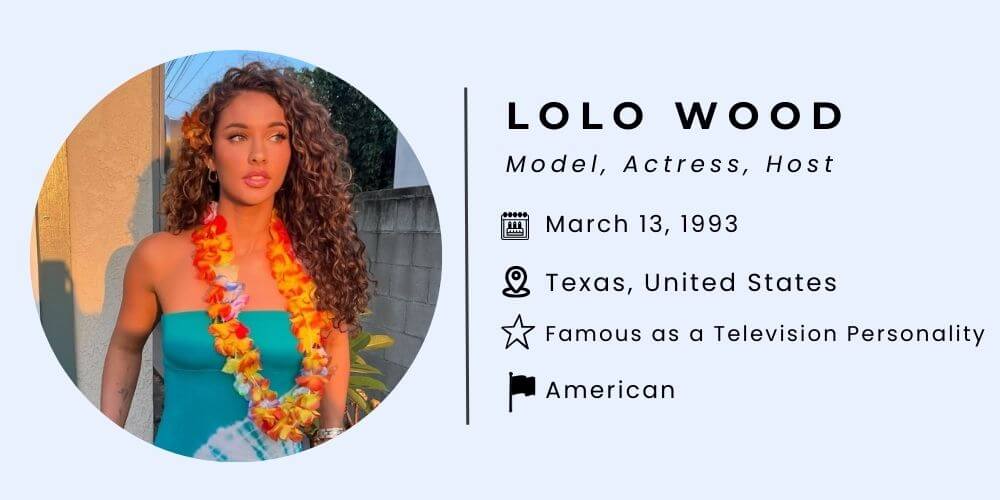 LOLO WOOD

Model, Actress, Host

March 13, 1993

Texas, United States

Famous as a Television Personality

American